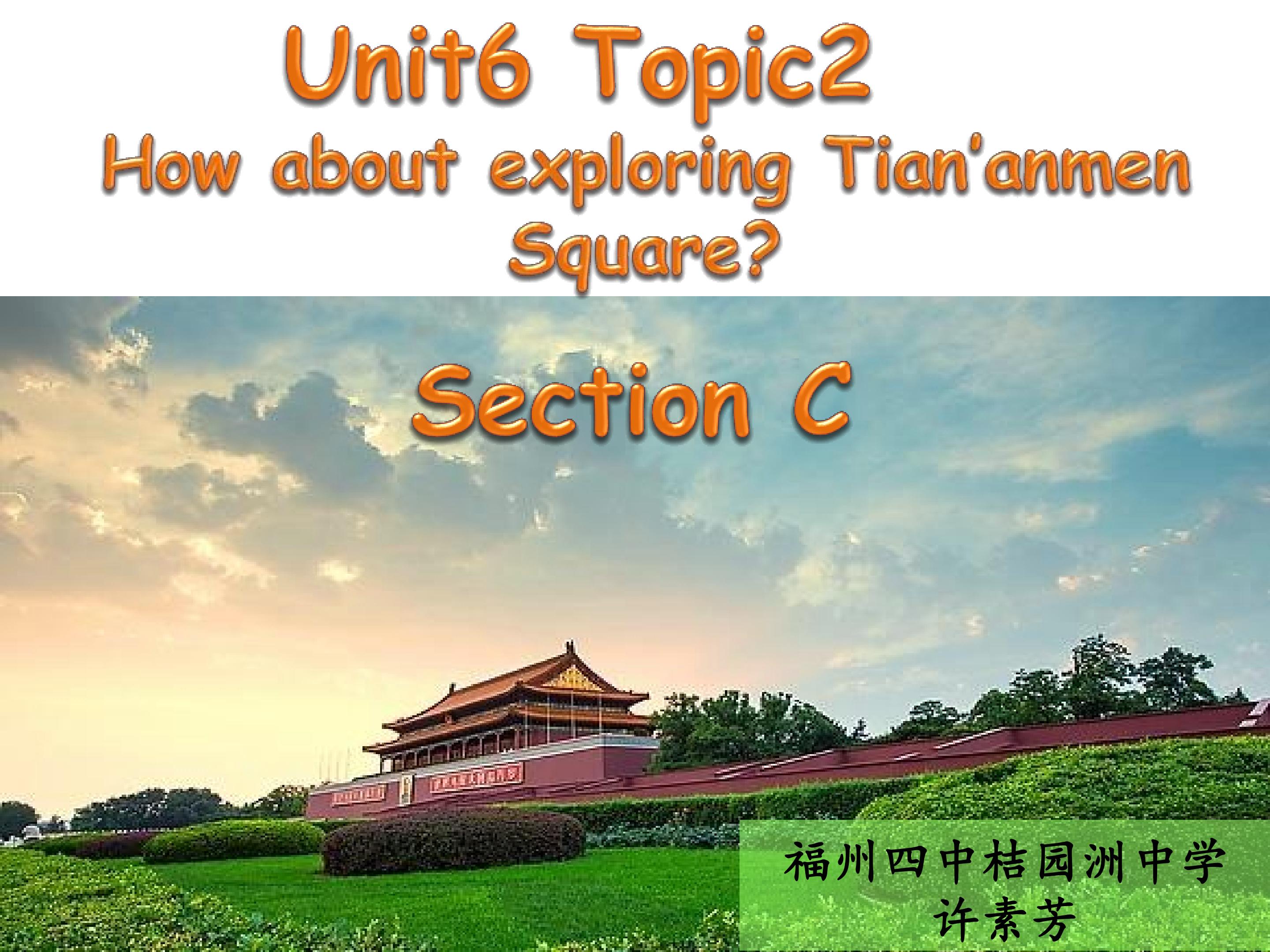 Unit6 Topic2
How about exploring Tian'anmen Square?

Section C

福州四中桔园洲中学
许素芳